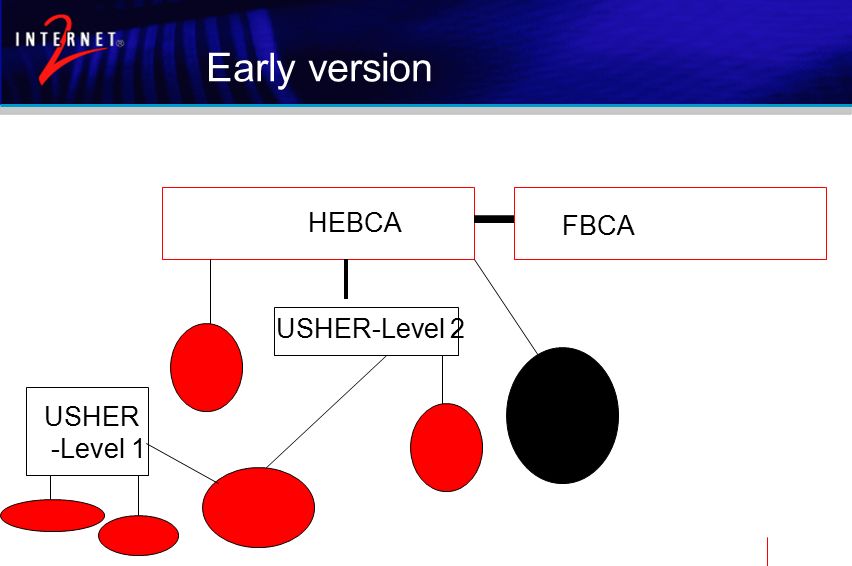 INTERNET 2

Early version

HEBCA

FBCA

USHER-Level 2

USHER -Level 1